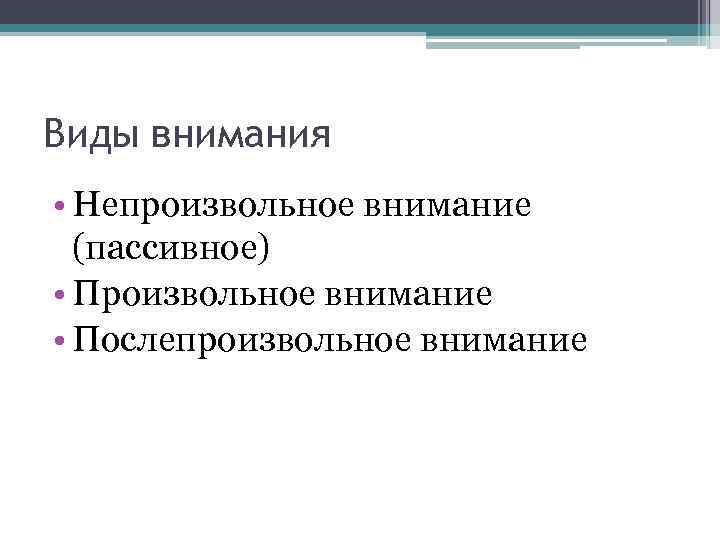 Виды внимания

• Непроизвольное внимание (пассивное)
• Произвольное внимание
• Послепроизвольное внимание